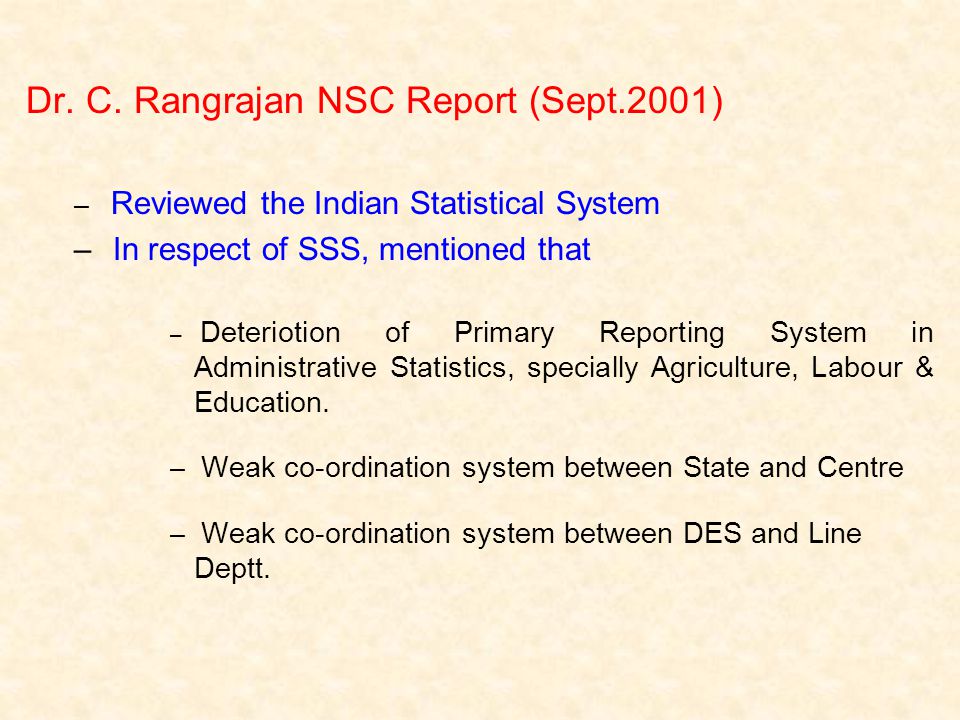 Dr. C. Rangrajan NSC Report (Sept.2001)

– Reviewed the Indian Statistical System
– In respect of SSS, mentioned that

– Deteriotion of Primary Reporting System in Administrative Statistics, specially Agriculture, Labour & Education.

– Weak co-ordination system between State and Centre

– Weak co-ordination system between DES and Line Deptt.